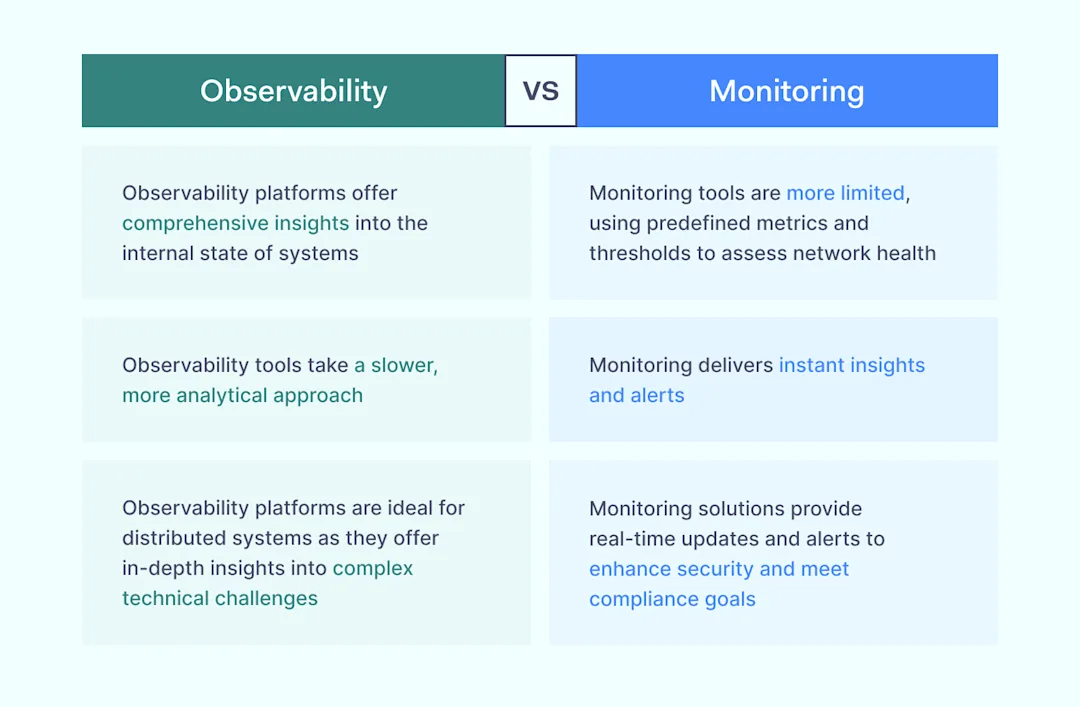 | Observability | VS | Monitoring |
|---|---|---|
| Observability platforms offer comprehensive insights into the internal state of systems | | Monitoring tools are more limited, using predefined metrics and thresholds to assess network health |
| Observability tools take a slower, more analytical approach | | Monitoring delivers instant insights and alerts |
| Observability platforms are ideal for distributed systems as they offer in-depth insights into complex technical challenges | | Monitoring solutions provide real-time updates and alerts to enhance security and meet compliance goals |